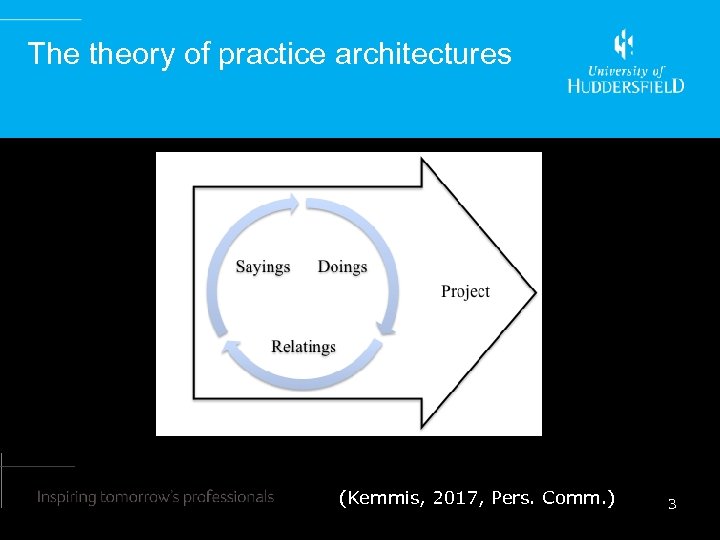 The theory of practice architectures

University of HUDDERSFIELD

Sayings Doings

Relatings

Project

Inspiring tomorrow's professionals

(Kemmis, 2017, Pers. Comm.)

3